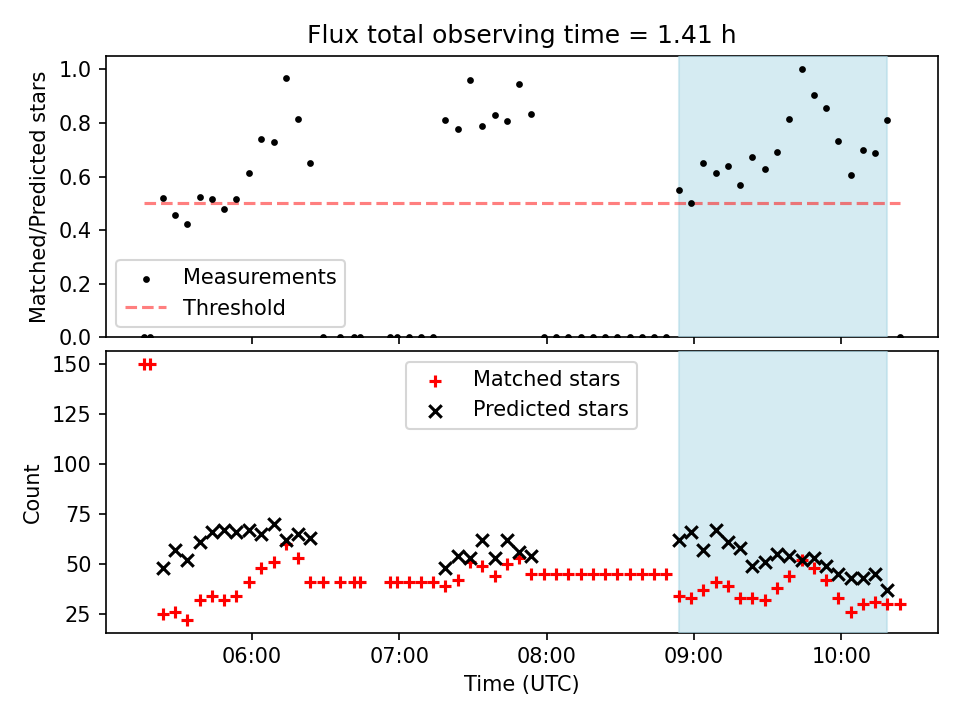 Flux total observing time = 1.41 h

Matched/Predicted stars

1.0
0.8
0.6
0.4
0.2
0.0

Measurements
Threshold

Count

150
125
100
75
50
25

Matched stars
Predicted stars

06:00
07:00
08:00
09:00
10:00

Time (UTC)